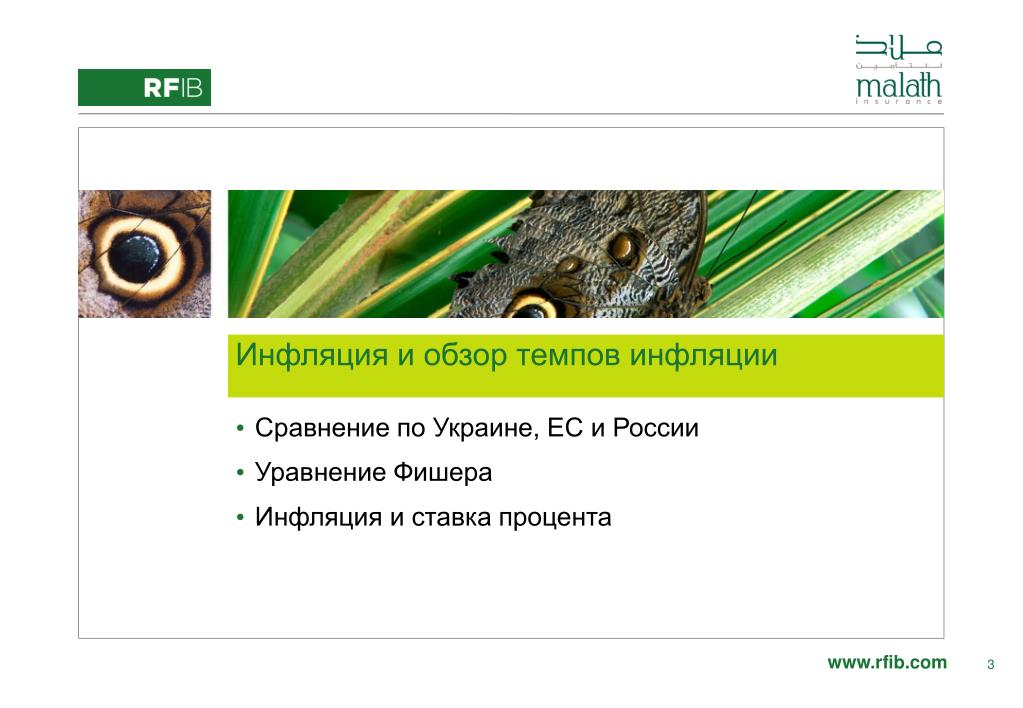 RFIB

ملاذ
للتأمين
malath
insurance

Инфляция и обзор темпов инфляции

• Сравнение по Украине, ЕС и России
• Уравнение Фишера
• Инфляция и ставка процента

www.rfib.com

3